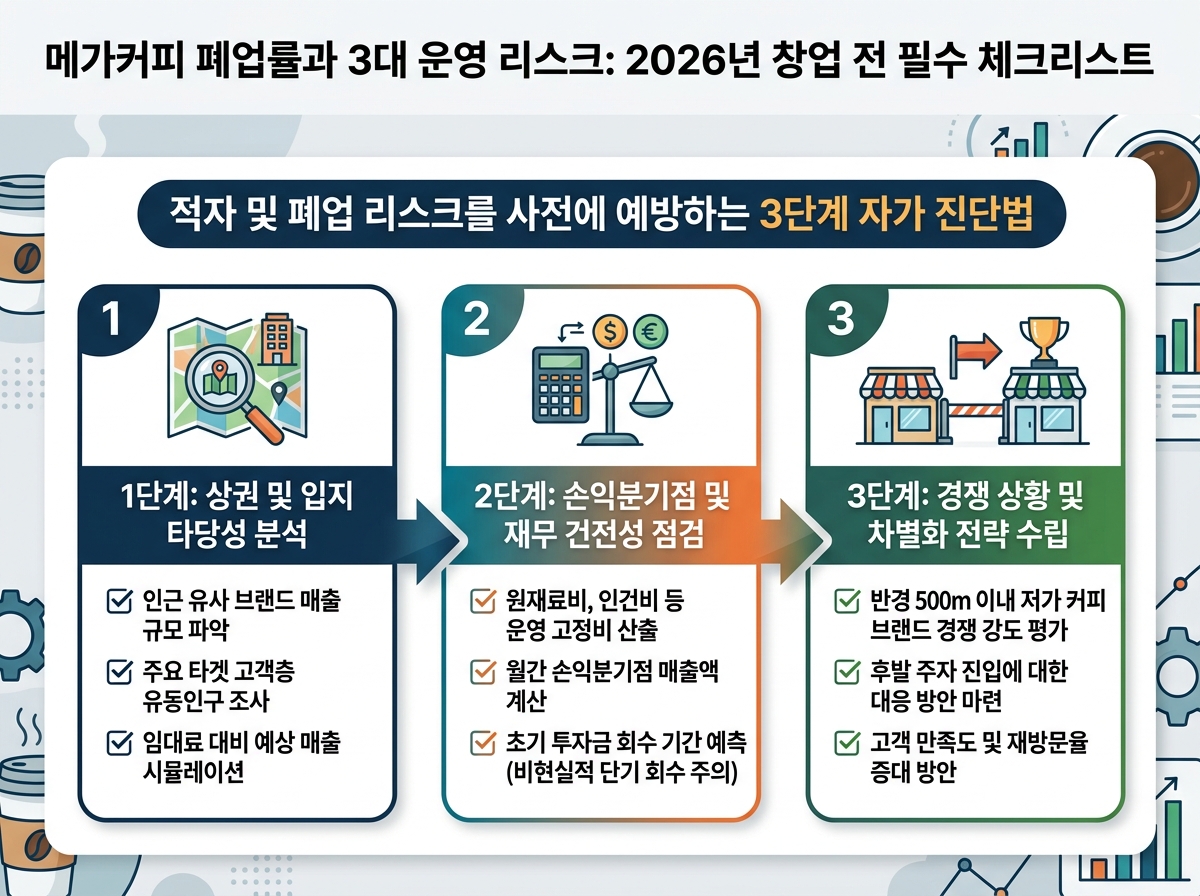 메가커피 폐업률과 3대 운영 리스크: 2026년 창업 전 필수 체크리스트

적자 및 폐업 리스크를 사전에 예방하는 3단계 자가 진단법

1

1단계: 상권 및 입지 타당성 분석

인근 유사 브랜드 매출 규모 파악

주요 타겟 고객층 유동인구 조사

임대료 대비 예상 매출 시뮬레이션

2

2단계: 손익분기점 및 재무 건전성 점검

원재료비, 인건비 등 운영 고정비 산출

월간 손익분기점 매출액 계산

초기 투자금 회수 기간 예측 (비현실적 단기 회수 주의)

3

3단계: 경쟁 상황 및 차별화 전략 수립

반경 500m 이내 저가 커피 브랜드 경쟁 강도 평가

후발 주자 진입에 대한 대응 방안 마련

고객 만족도 및 재방문율 증대 방안